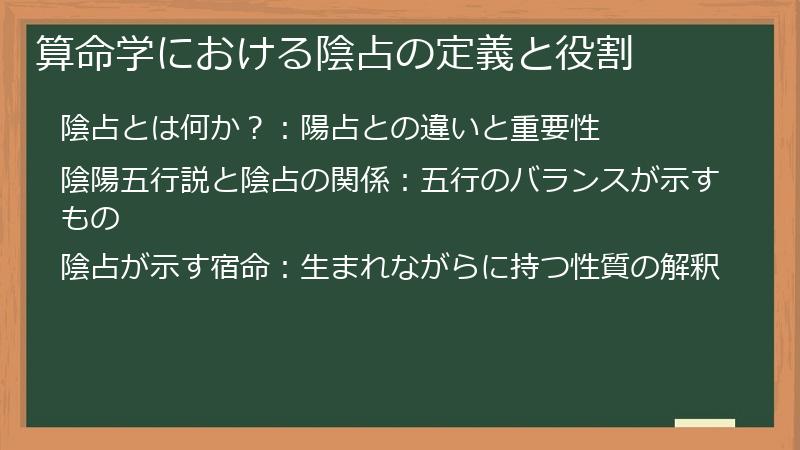 算命学における陰占の定義と役割

陰占とは何か？：陽占との違いと重要性

陰陽五行説と陰占の関係：五行のバランスが示すもの

陰占が示す宿命：生まれながらに持つ性質の解釈